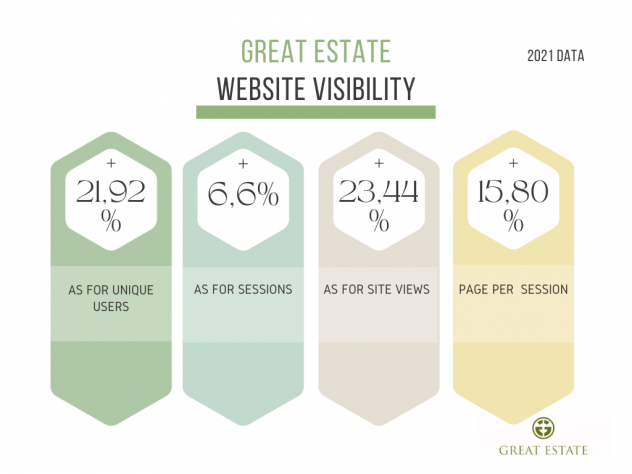 GREAT ESTATE

2021 DATA

WEBSITE VISIBILITY

+
21,92
%

AS FOR UNIQUE USERS

+
6,6%

AS FOR SESSIONS

+
23,44
%

AS FOR SITE VIEWS

+
15,80
%

PAGE PER SESSION

GREAT ESTATE